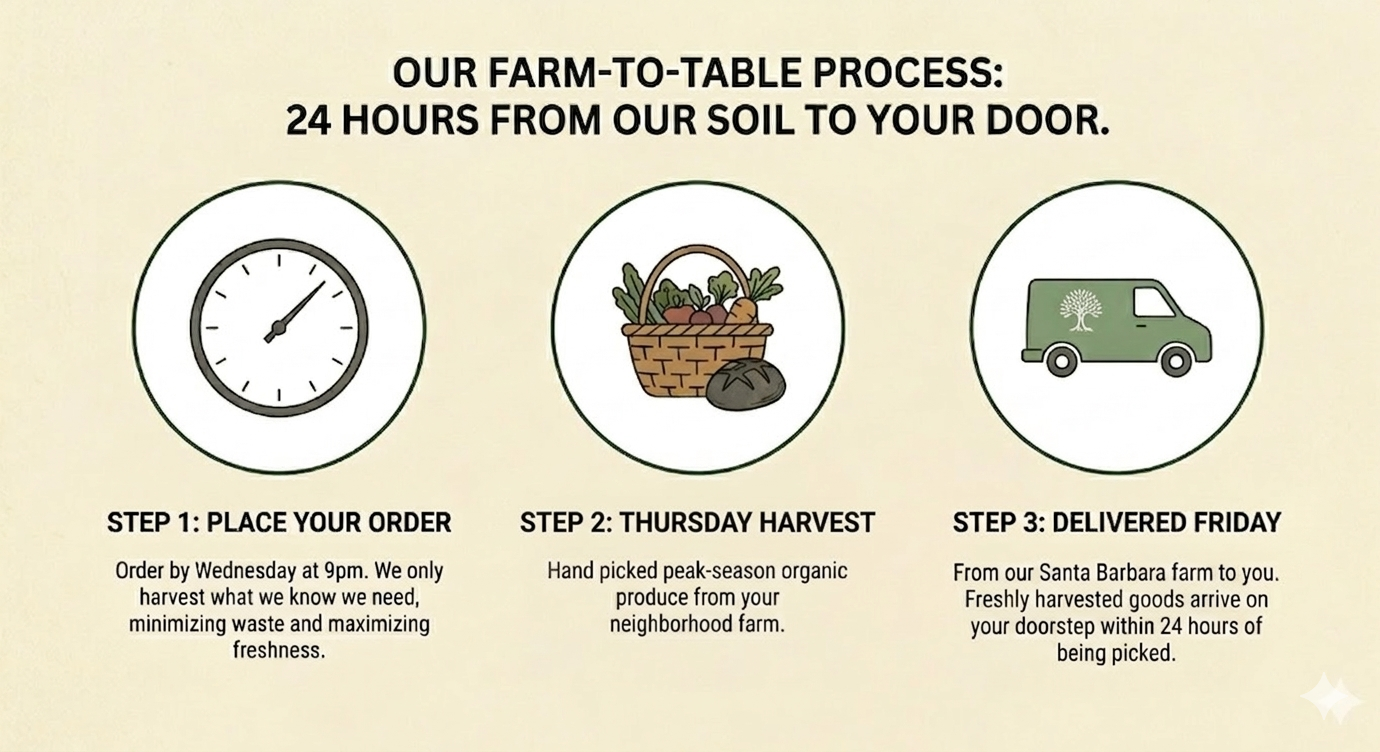 OUR FARM-TO-TABLE PROCESS:
24 HOURS FROM OUR SOIL TO YOUR DOOR.

STEP 1: PLACE YOUR ORDER

Order by Wednesday at 9pm. We only harvest what we know we need, minimizing waste and maximizing freshness.

STEP 2: THURSDAY HARVEST

Hand picked peak-season organic produce from your neighborhood farm.

STEP 3: DELIVERED FRIDAY

From our Santa Barbara farm to you. Freshly harvested goods arrive on your doorstep within 24 hours of being picked.